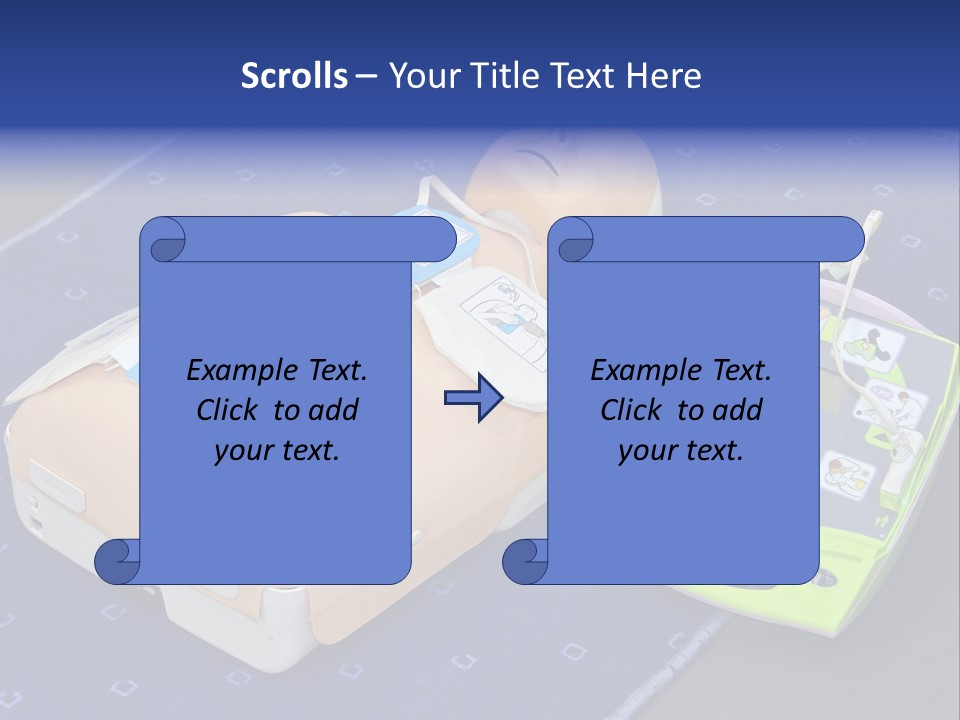 Scrolls – Your Title Text Here

Example Text. Click to add your text.

Example Text. Click to add your text.